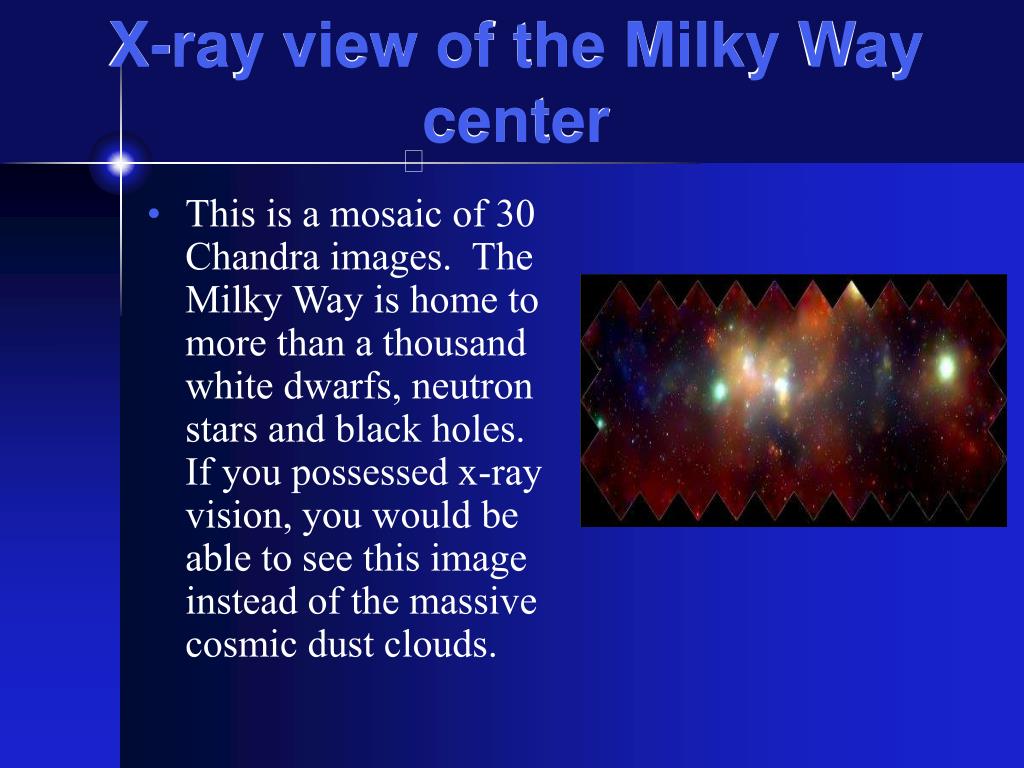 X-ray view of the Milky Way center

• This is a mosaic of 30 Chandra images. The Milky Way is home to more than a thousand white dwarfs, neutron stars and black holes. If you possessed x-ray vision, you would be able to see this image instead of the massive cosmic dust clouds.